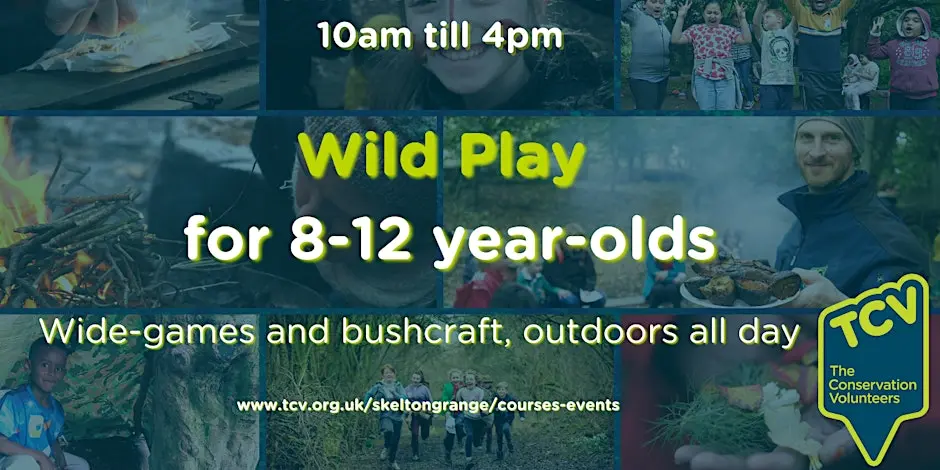 10am till 4pm

Wild Play

for 8-12 year-olds

Wide-games and bushcraft, outdoors all day

www.tcv.org.uk/skeltongrange/courses-events

TCV
The Conservation Volunteers